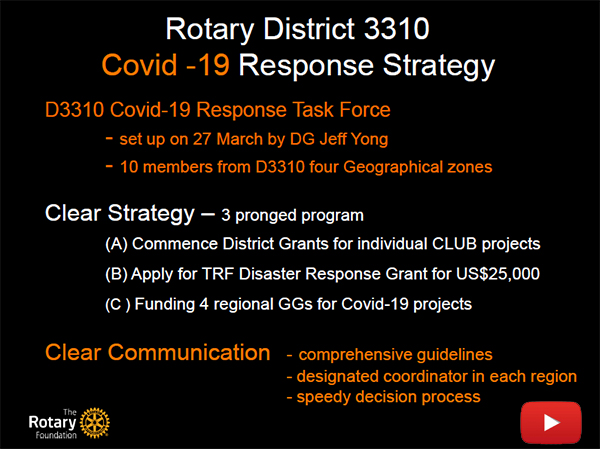 Rotary District 3310
Covid -19 Response Strategy

D3310 Covid-19 Response Task Force
- set up on 27 March by DG Jeff Yong
- 10 members from D3310 four Geographical zones

Clear Strategy – 3 pronged program
(A) Commence District Grants for individual CLUB projects
(B) Apply for TRF Disaster Response Grant for US$25,000
(C ) Funding 4 regional GGs for Covid-19 projects

Clear Communication - comprehensive guidelines
- designated coordinator in each region
- speedy decision process

The Rotary Foundation